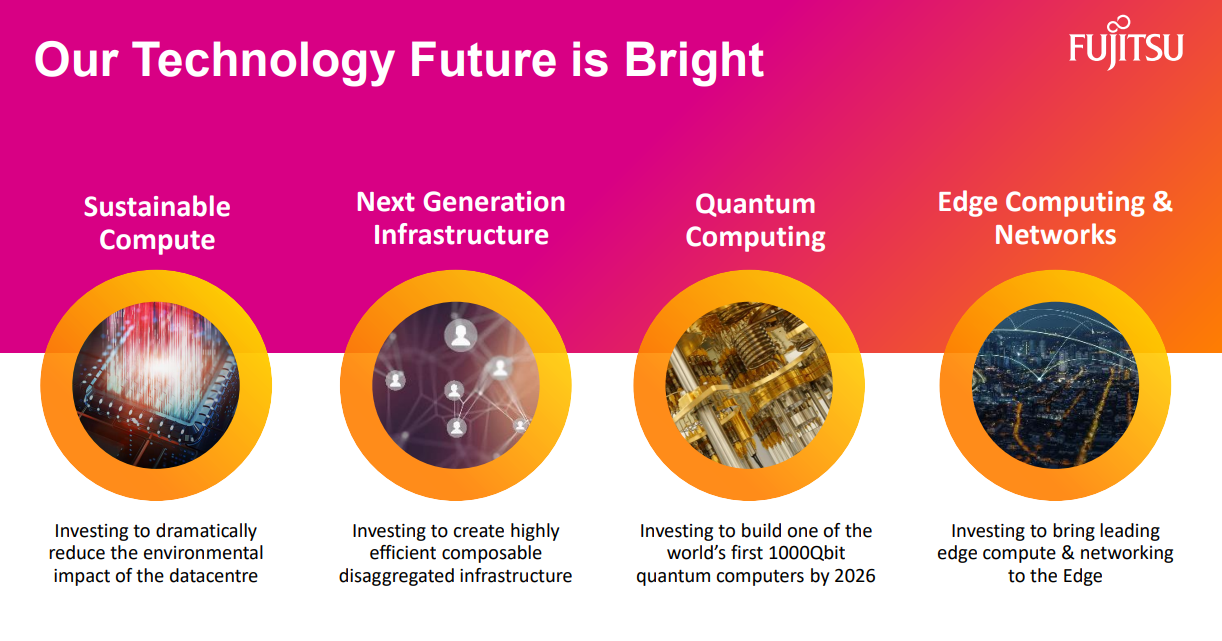 Our Technology Future is Bright

FUJITSU

Sustainable Compute

Investing to dramatically reduce the environmental impact of the datacentre

Next Generation Infrastructure

Investing to create highly efficient composable disaggregated infrastructure

Quantum Computing

Investing to build one of the world's first 1000Qbit quantum computers by 2026

Edge Computing & Networks

Investing to bring leading edge compute & networking to the Edge